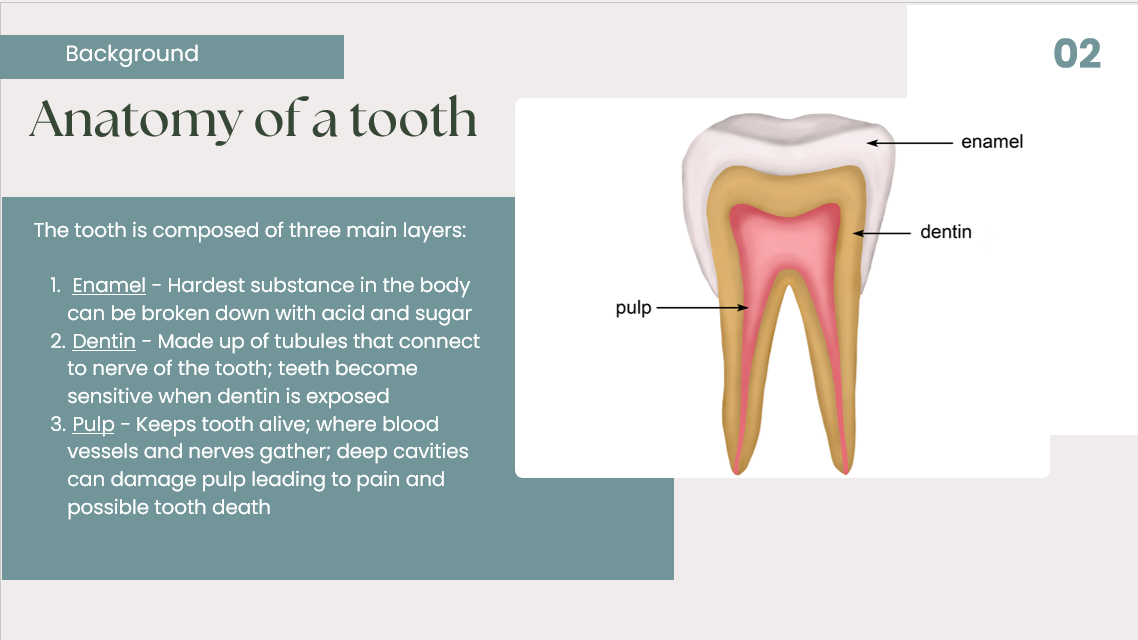 Background

02

Anatomy of a tooth

The tooth is composed of three main layers:

1. Enamel - Hardest substance in the body can be broken down with acid and sugar
2. Dentin - Made up of tubules that connect to nerve of the tooth; teeth become sensitive when dentin is exposed
3. Pulp - Keeps tooth alive; where blood vessels and nerves gather; deep cavities can damage pulp leading to pain and possible tooth death

enamel

dentin

pulp